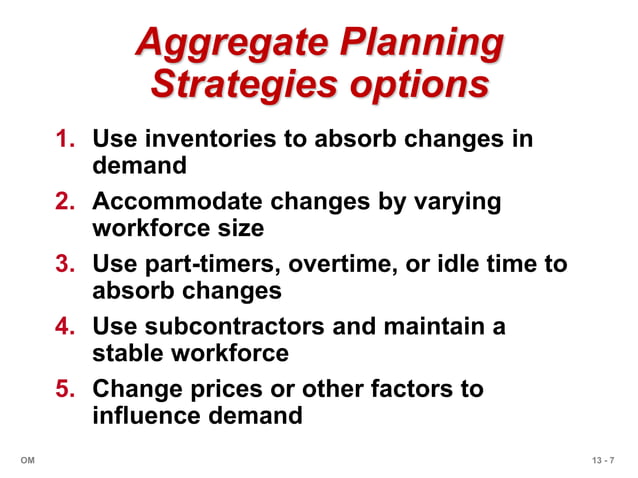 Aggregate Planning Strategies options

1. Use inventories to absorb changes in demand
2. Accommodate changes by varying workforce size
3. Use part-timers, overtime, or idle time to absorb changes
4. Use subcontractors and maintain a stable workforce
5. Change prices or other factors to influence demand

OM

13 - 7